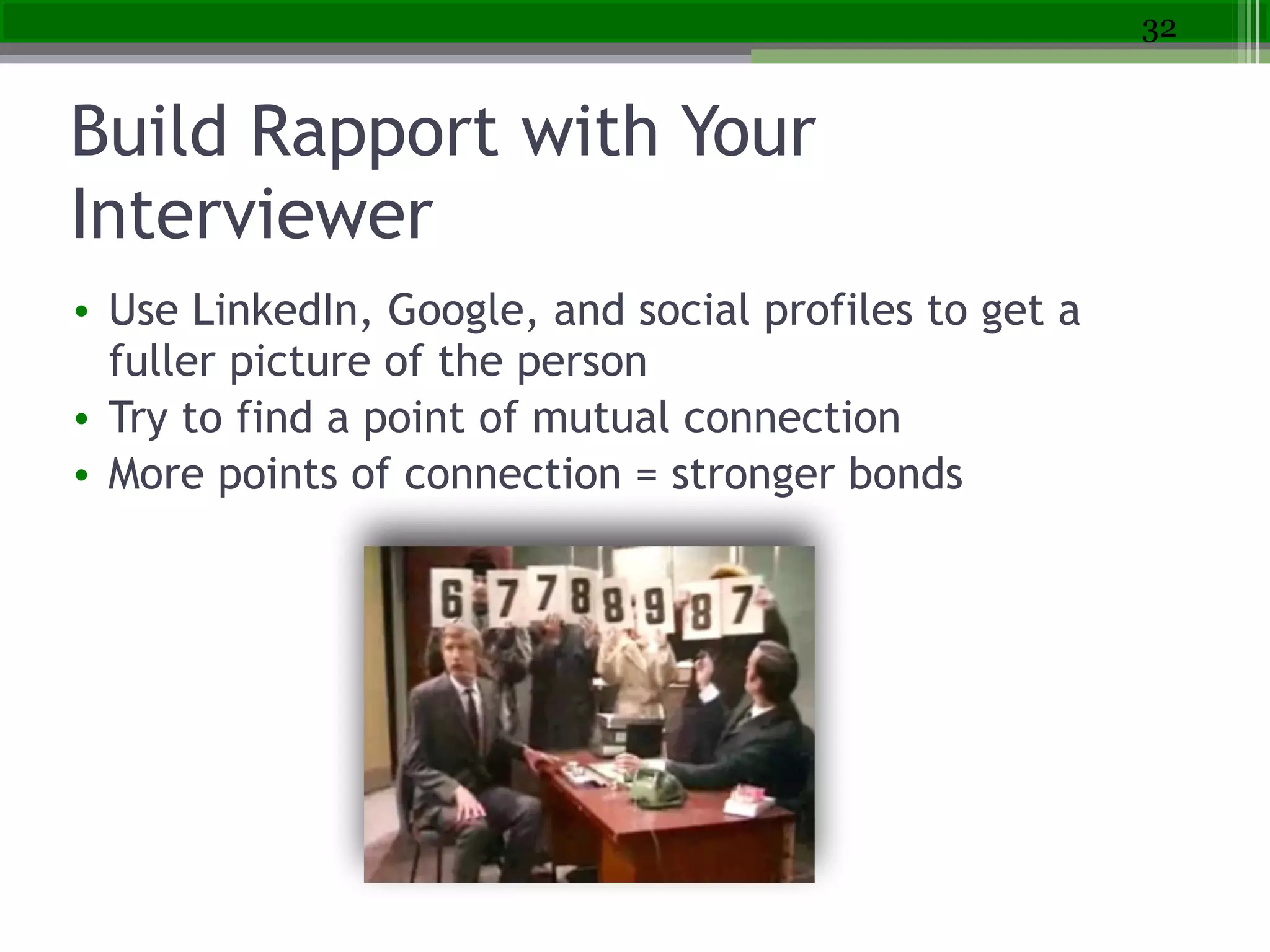 32

Build Rapport with Your Interviewer

• Use LinkedIn, Google, and social profiles to get a fuller picture of the person
• Try to find a point of mutual connection
• More points of connection = stronger bonds

6 7 7 8 8 9 8 7